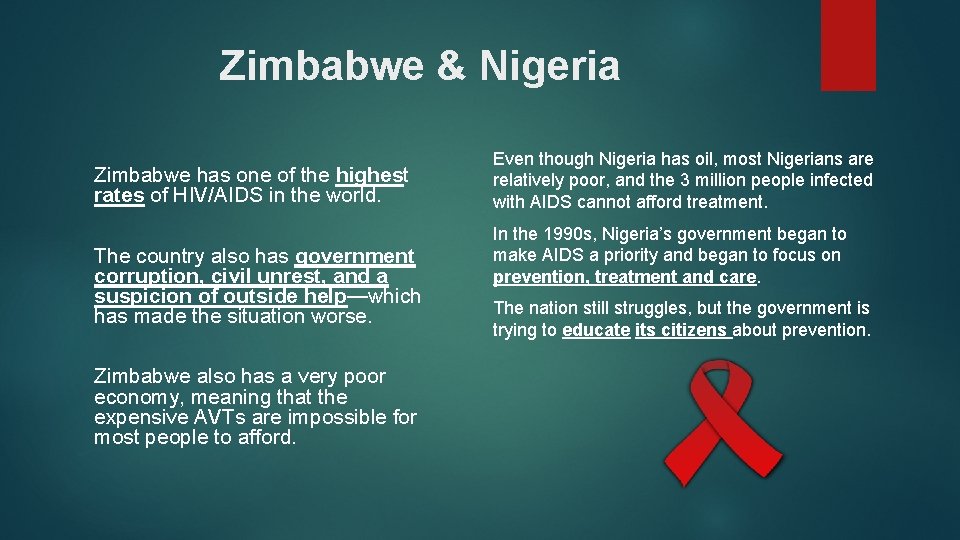 Zimbabwe & Nigeria

Zimbabwe has one of the highest rates of HIV/AIDS in the world.

The country also has government corruption, civil unrest, and a suspicion of outside help—which has made the situation worse.

Zimbabwe also has a very poor economy, meaning that the expensive AVTs are impossible for most people to afford.

Even though Nigeria has oil, most Nigerians are relatively poor, and the 3 million people infected with AIDS cannot afford treatment.

In the 1990s, Nigeria's government began to make AIDS a priority and began to focus on prevention, treatment and care.

The nation still struggles, but the government is trying to educate its citizens about prevention.